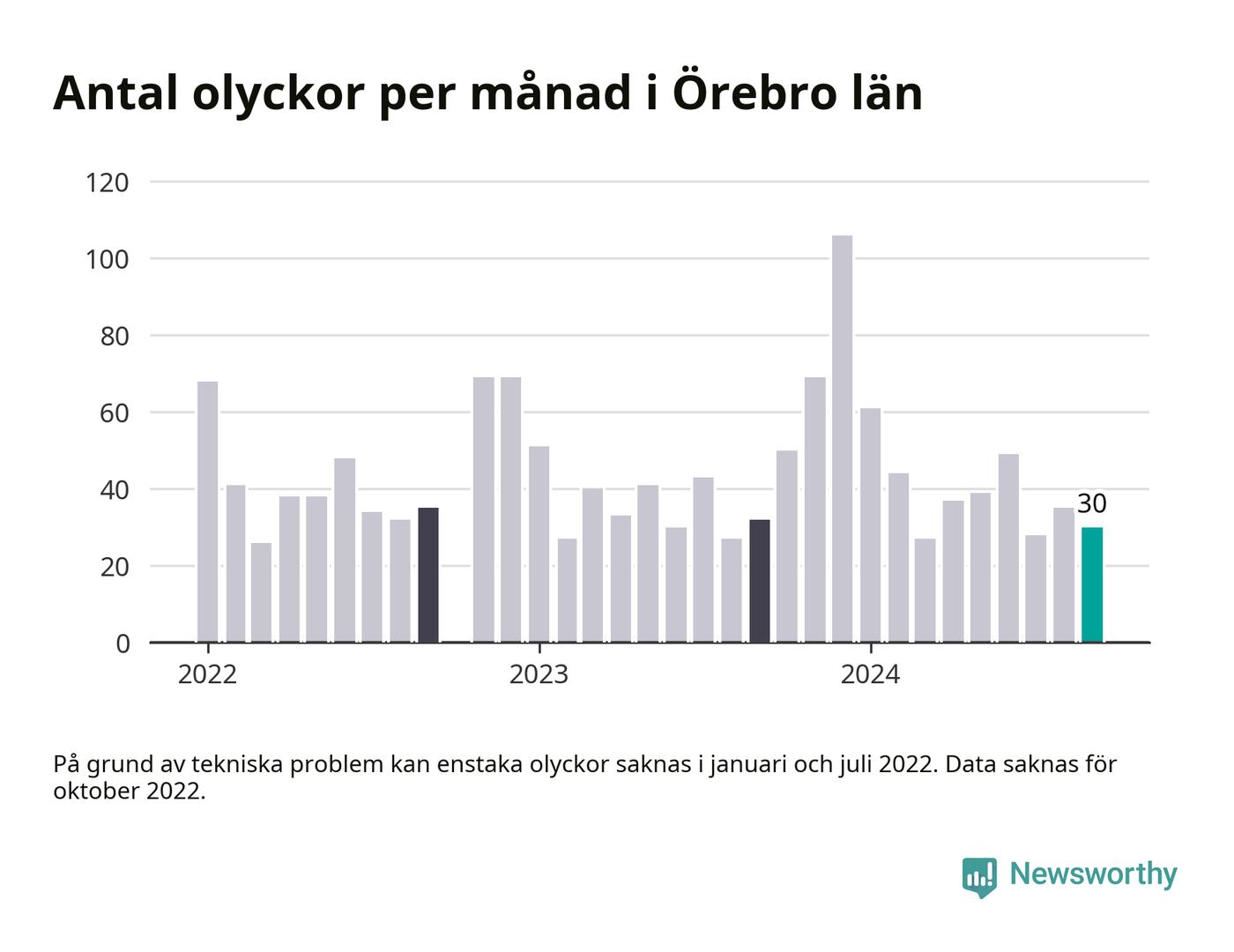 Antal olyckor per månad i Örebro län

120
100
80
60
40
20
0

30

2022
2023
2024

På grund av tekniska problem kan enstaka olyckor saknas i januari och juli 2022. Data saknas för oktober 2022.

Newsworthy